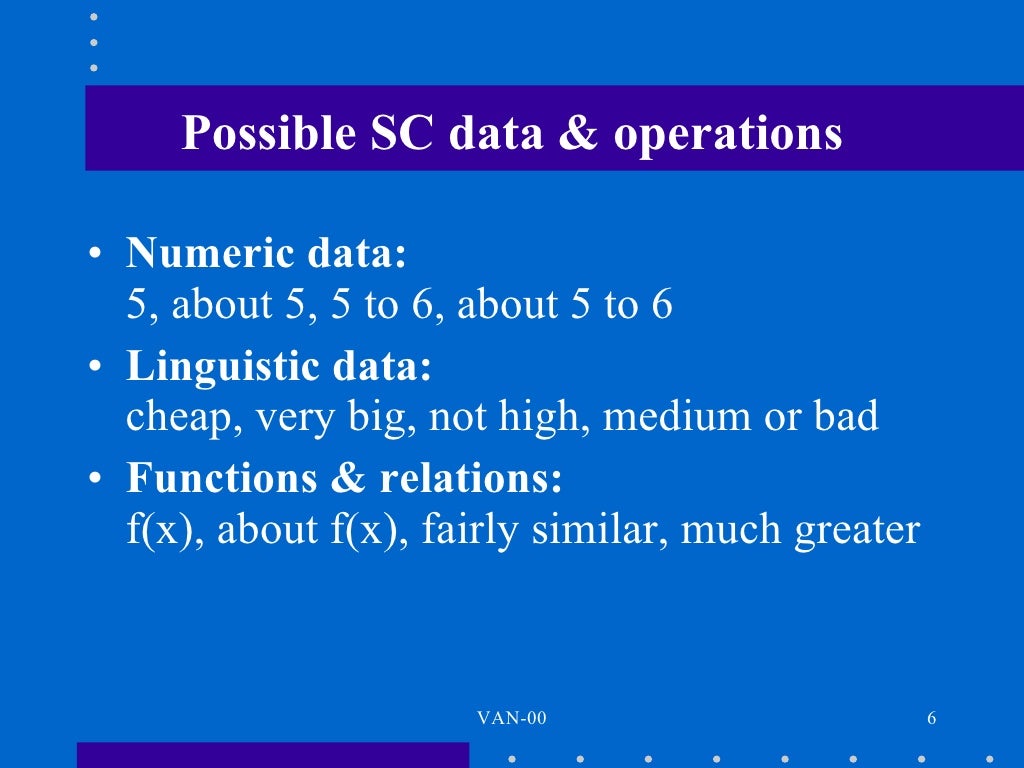 Possible SC data & operations

• Numeric data:
5, about 5, 5 to 6, about 5 to 6

• Linguistic data:
cheap, very big, not high, medium or bad

• Functions & relations:
f(x), about f(x), fairly similar, much greater

VAN-00

6